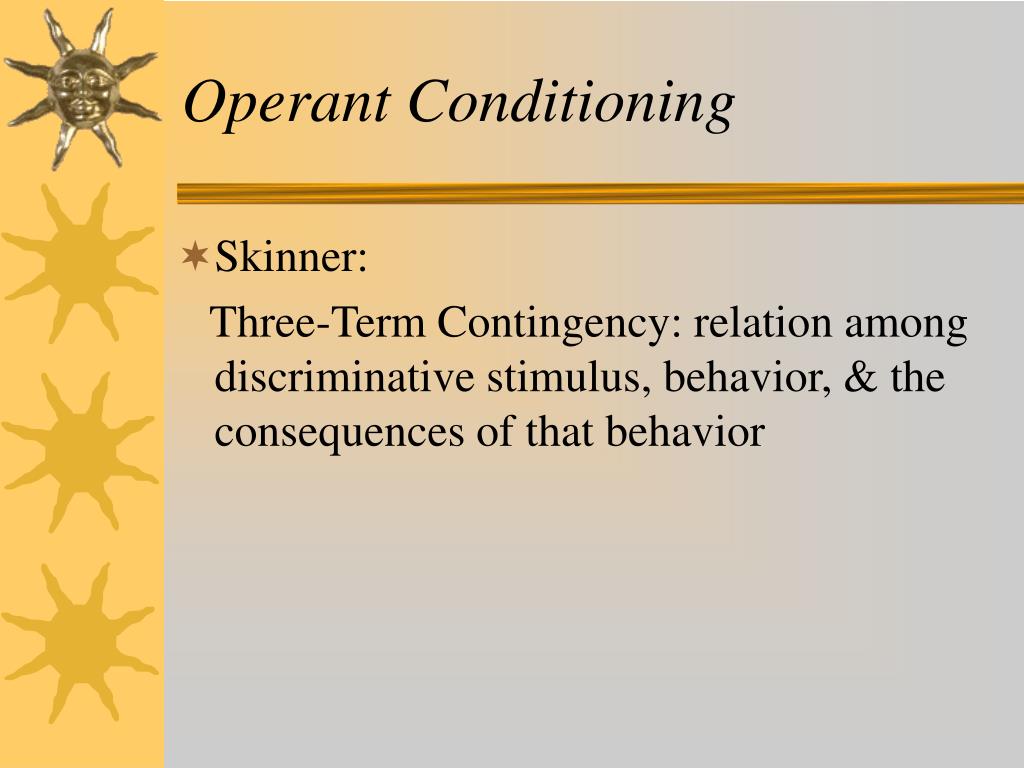 Operant Conditioning

Skinner:

Three-Term Contingency: relation among discriminative stimulus, behavior, & the consequences of that behavior